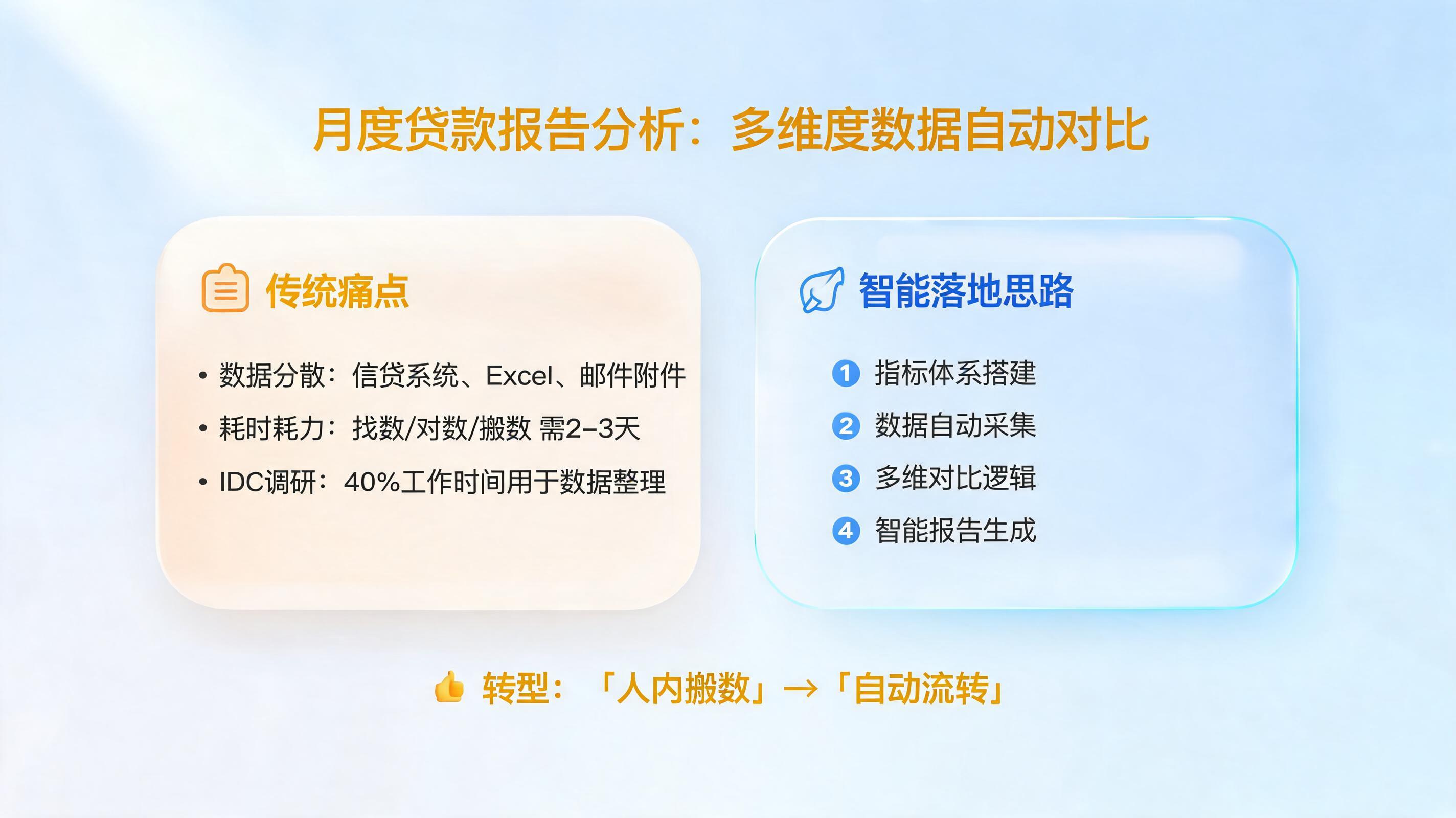 月度贷款报告分析：多维度数据自动对比

传统痛点

• 数据分散：信贷系统、Excel、邮件附件
• 耗时耗力：找数/对数/搬数 需2–3天
• IDC调研：40%工作时间用于数据整理

智能落地思路

1 指标体系搭建
2 数据自动采集
3 多维对比逻辑
4 智能报告生成

转型：「人内搬数」→「自动流转」